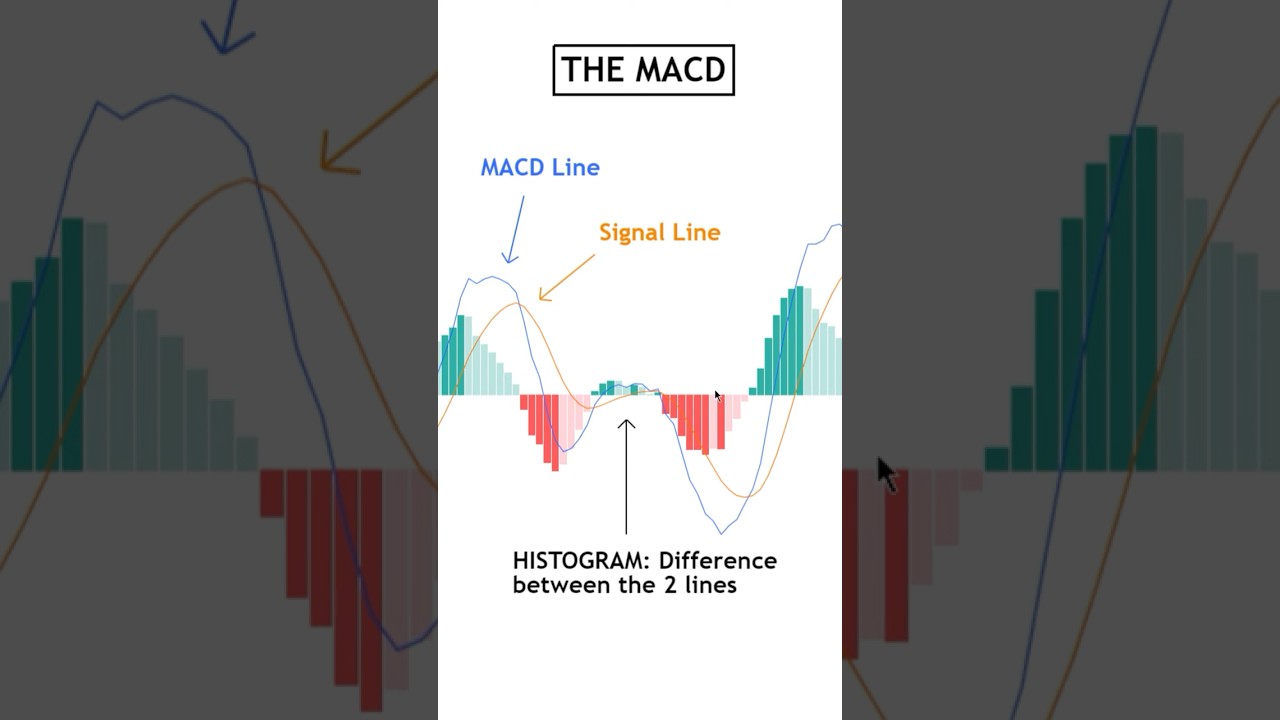 THE MACD

MACD Line

Signal Line

HISTOGRAM: Difference between the 2 lines